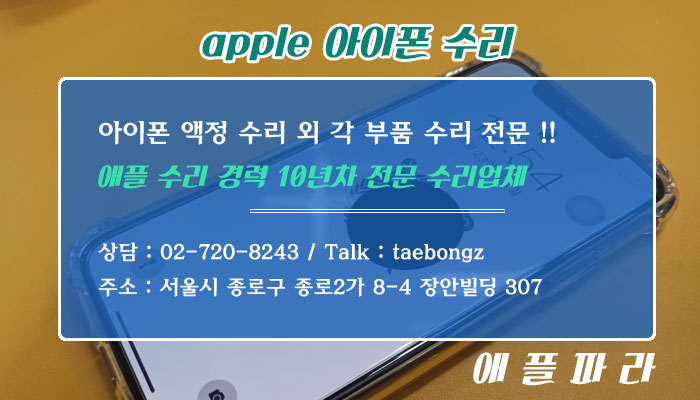 apple 아이폰 수리

아이폰 액정 수리 외 각 부품 수리 전문 !!

애플 수리 경력 10년차 전문 수리업체

상담 : 02-720-8243 / Talk : taebongz

주소 : 서울시 종로구 종로2가 8-4 장안빌딩 307

애플파라